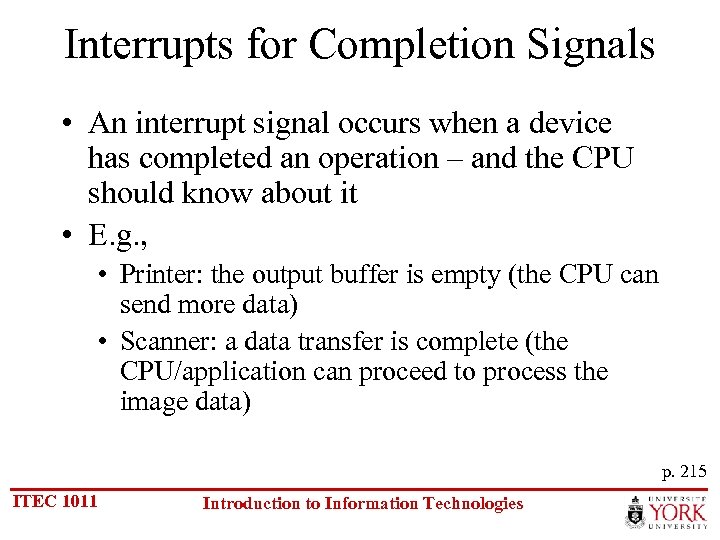 Interrupts for Completion Signals

• An interrupt signal occurs when a device has completed an operation – and the CPU should know about it

• E.g.,

• Printer: the output buffer is empty (the CPU can send more data)

• Scanner: a data transfer is complete (the CPU/application can proceed to process the image data)

p. 215

ITEC 1011

Introduction to Information Technologies

UNIVERSITÉ YORK UNIVERSITY